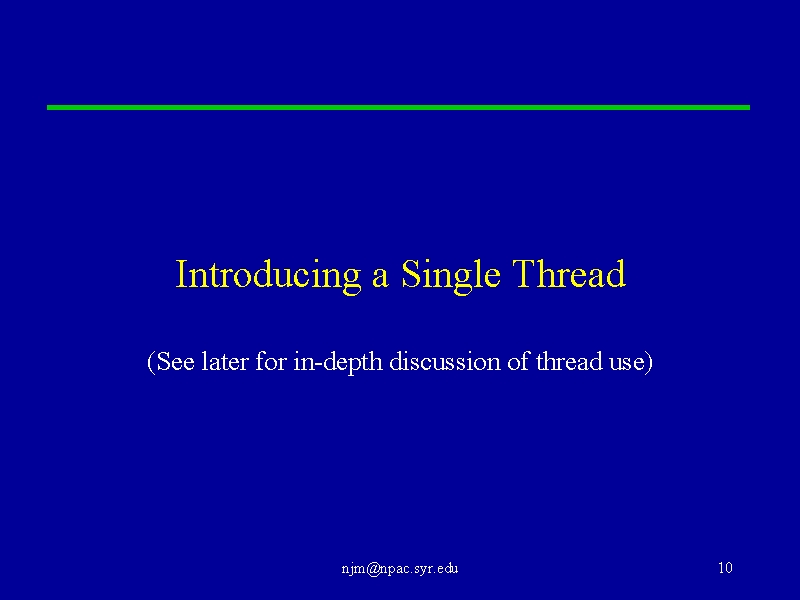 Introducing a Single Thread

(See later for in-depth discussion of thread use)

njm@npac.syr.edu

10